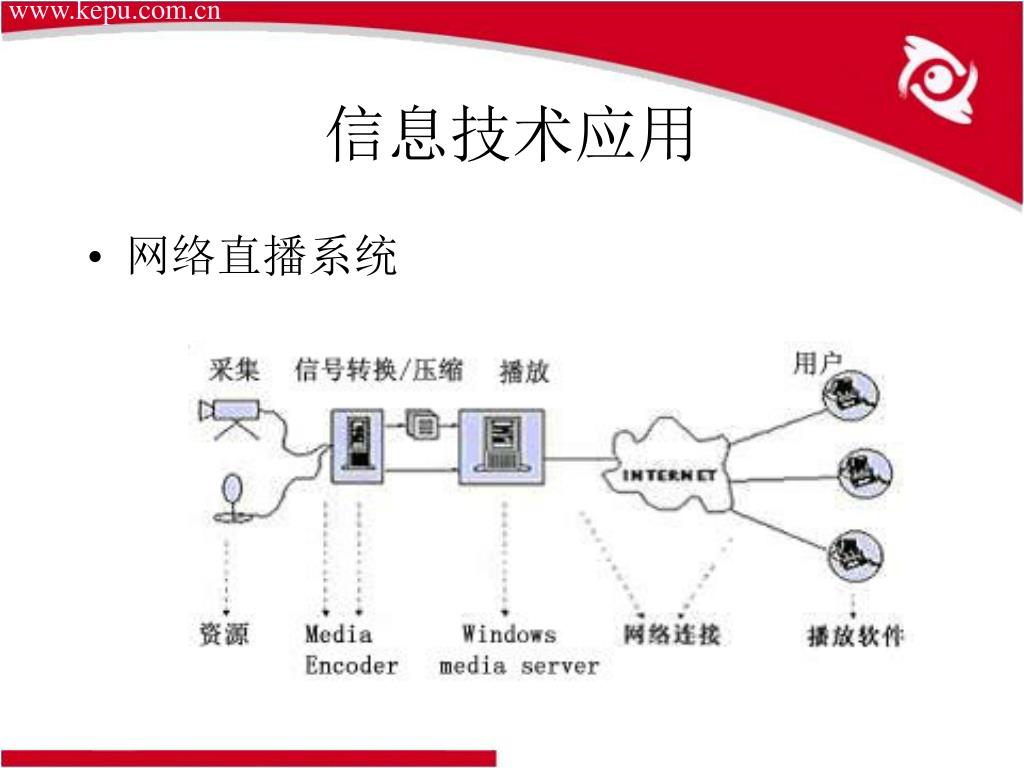 www.kepu.com.cn

信息技术应用

• 网络直播系统

采集 信号转换/压缩 播放 用户

INTERNET

资源 Media Encoder Windows media server 网络连接 播放软件